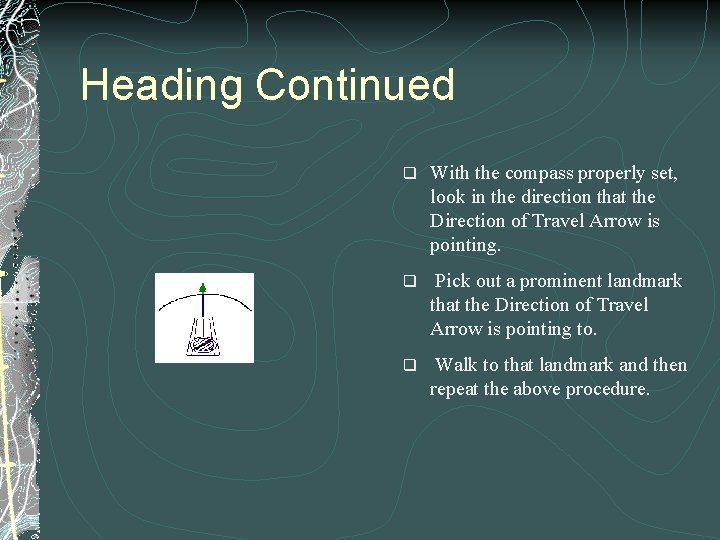 Heading Continued

❑ With the compass properly set, look in the direction that the Direction of Travel Arrow is pointing.

❑ Pick out a prominent landmark that the Direction of Travel Arrow is pointing to.

❑ Walk to that landmark and then repeat the above procedure.